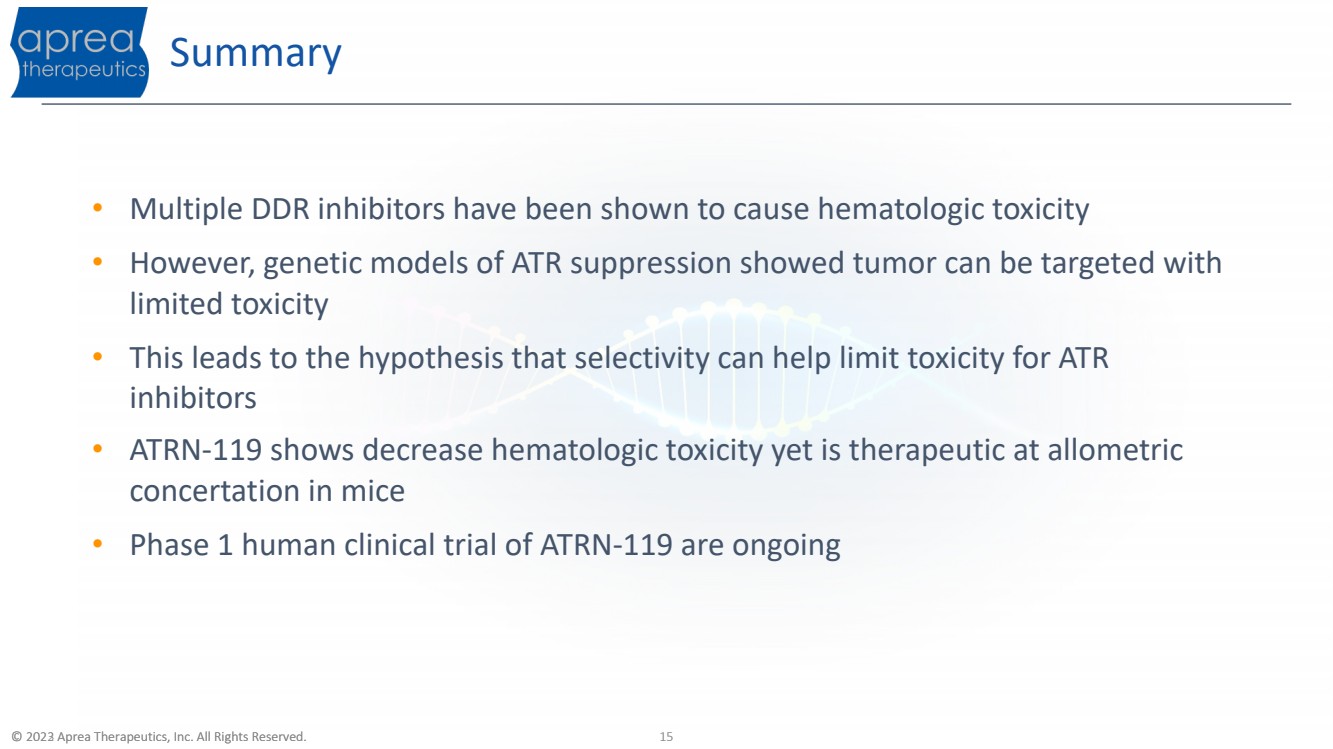 aprea therapeutics

Summary

• Multiple DDR inhibitors have been shown to cause hematologic toxicity
• However, genetic models of ATR suppression showed tumor can be targeted with limited toxicity
• This leads to the hypothesis that selectivity can help limit toxicity for ATR inhibitors
• ATRN-119 shows decrease hematologic toxicity yet is therapeutic at allometric concertation in mice
• Phase 1 human clinical trial of ATRN-119 are ongoing

© 2023 Aprea Therapeutics, Inc. All Rights Reserved.

15